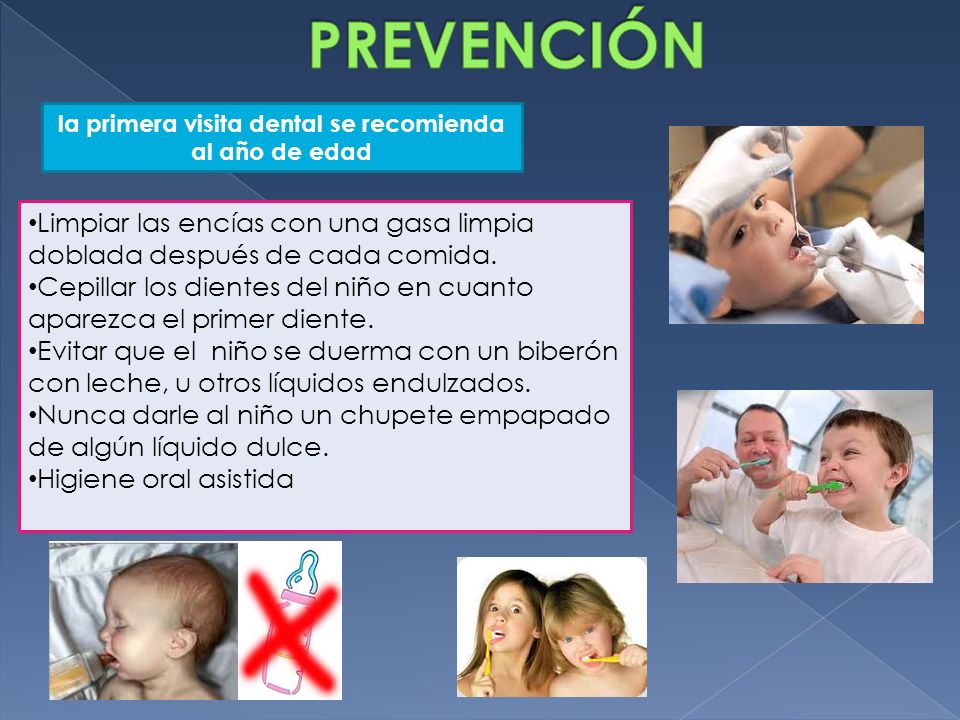 PREVENCIÓN

la primera visita dental se recomienda al año de edad

•Limpiar las encías con una gasa limpia doblada después de cada comida.
•Cepillar los dientes del niño en cuanto aparezca el primer diente.
•Evitar que el niño se duerma con un biberón con leche, u otros líquidos endulzados.
•Nunca darle al niño un chupete empapado de algún líquido dulce.
•Higiene oral asistida